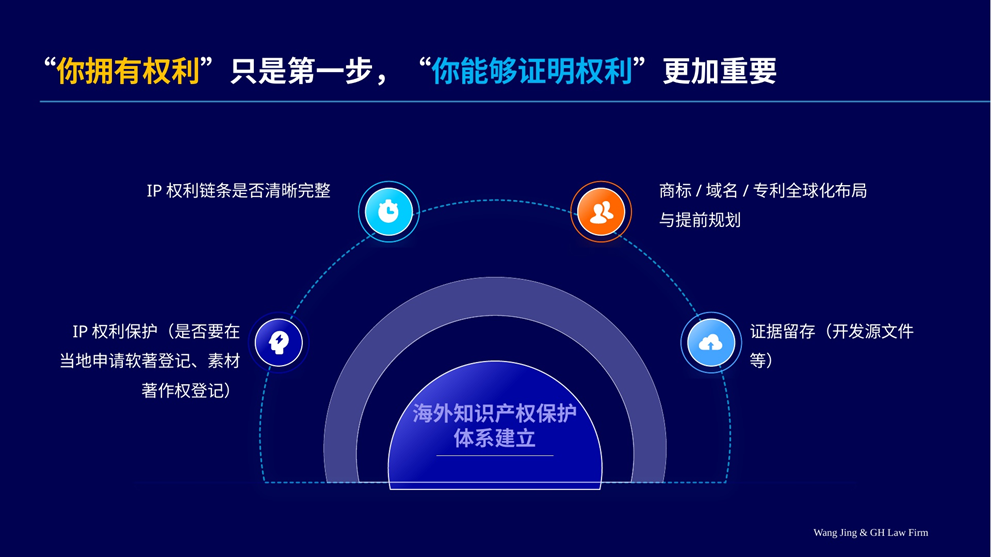 “你拥有权利”只是第一步，“你能够证明权利”更加重要

IP 权利链条是否清晰完整

商标 / 域名 / 专利全球化布局与提前规划

IP 权利保护（是否要在当地申请软著登记、素材著作权登记）

证据留存（开发源文件等）

海外知识产权保护体系建立

Wang Jing & GH Law Firm